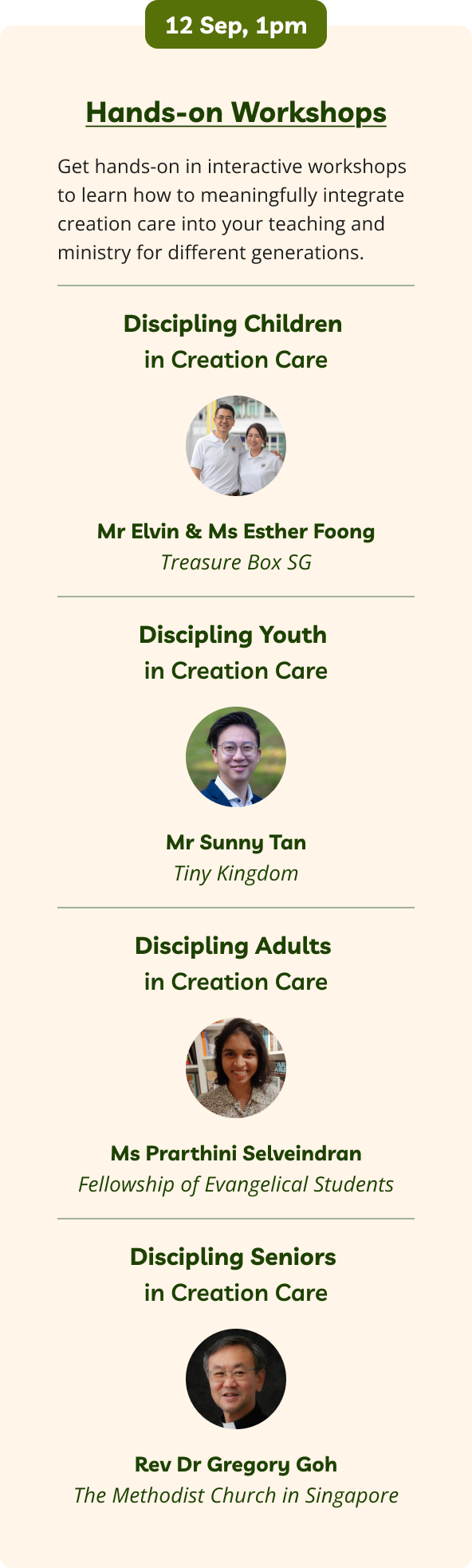 12 Sep, 1pm

Hands-on Workshops

Get hands-on in interactive workshops to learn how to meaningfully integrate creation care into your teaching and ministry for different generations.

Discipling Children in Creation Care

Mr Elvin & Ms Esther Foong
Treasure Box SG

Discipling Youth in Creation Care

Mr Sunny Tan
Tiny Kingdom

Discipling Adults in Creation Care

Ms Prarthini Selveindran
Fellowship of Evangelical Students

Discipling Seniors in Creation Care

Rev Dr Gregory Goh
The Methodist Church in Singapore